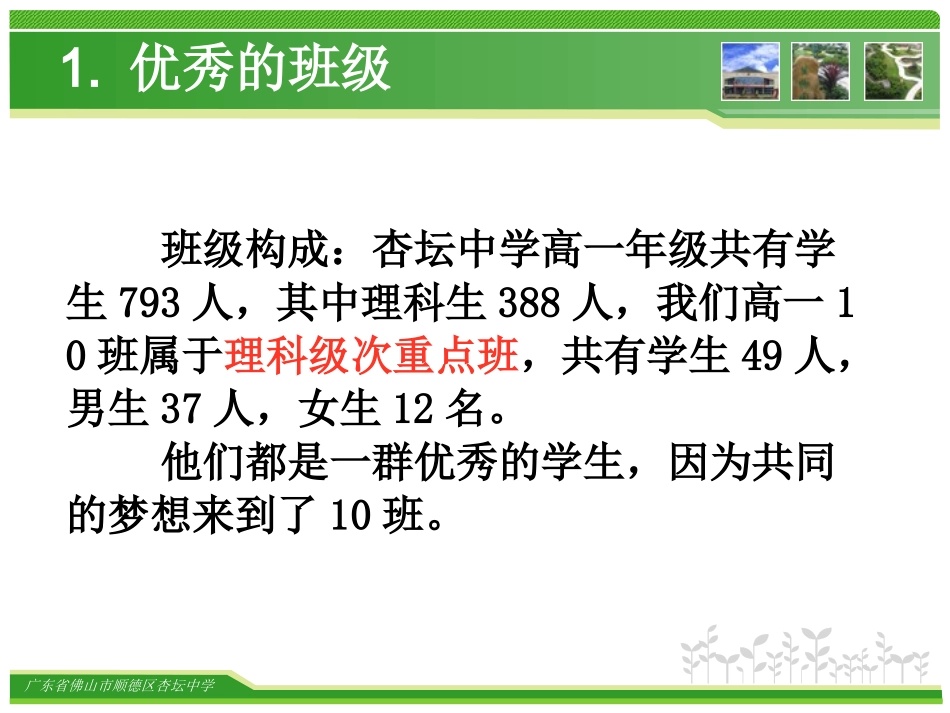 1. 优秀的班级

班级构成：杏坛中学高一年级共有学生 793 人，其中理科生 388 人，我们高一 10 班属于理科级次重点班，共有学生 49 人，男生 37 人，女生 12 名。

他们都是一群优秀的学生，因为共同的梦想来到了 10 班。

广东省佛山市顺德区杏坛中学